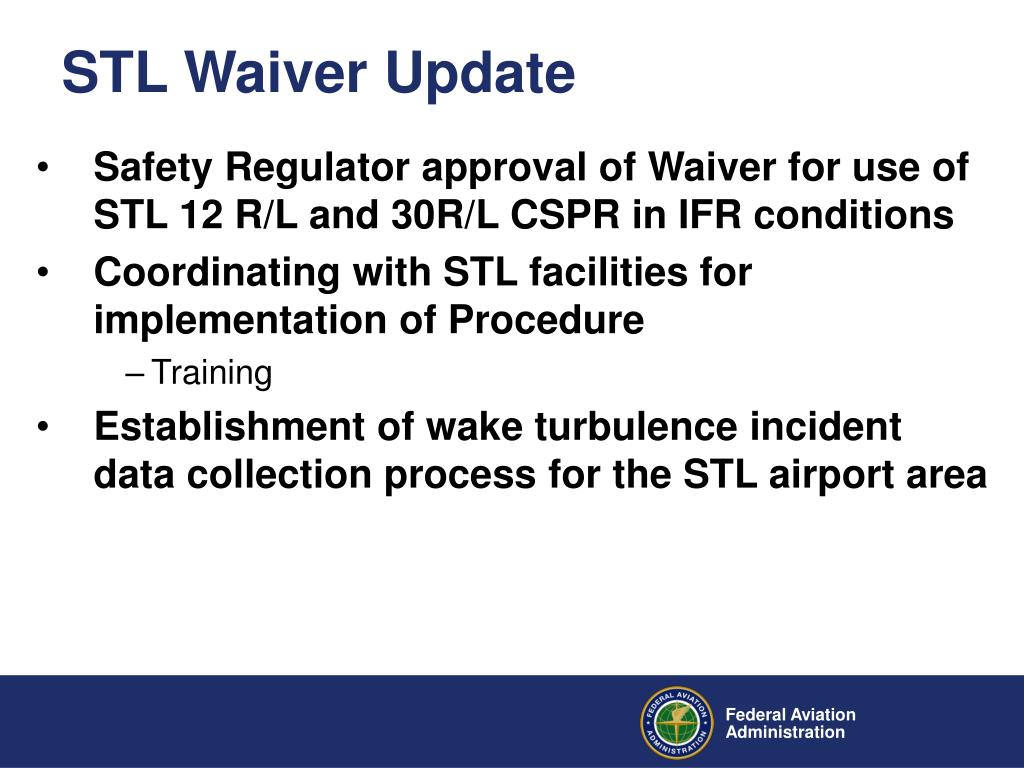 STL Waiver Update

• Safety Regulator approval of Waiver for use of STL 12 R/L and 30R/L CSPR in IFR conditions
• Coordinating with STL facilities for implementation of Procedure
– Training
• Establishment of wake turbulence incident data collection process for the STL airport area

FEDERAL AVIATION ADMINISTRATION

Federal Aviation Administration